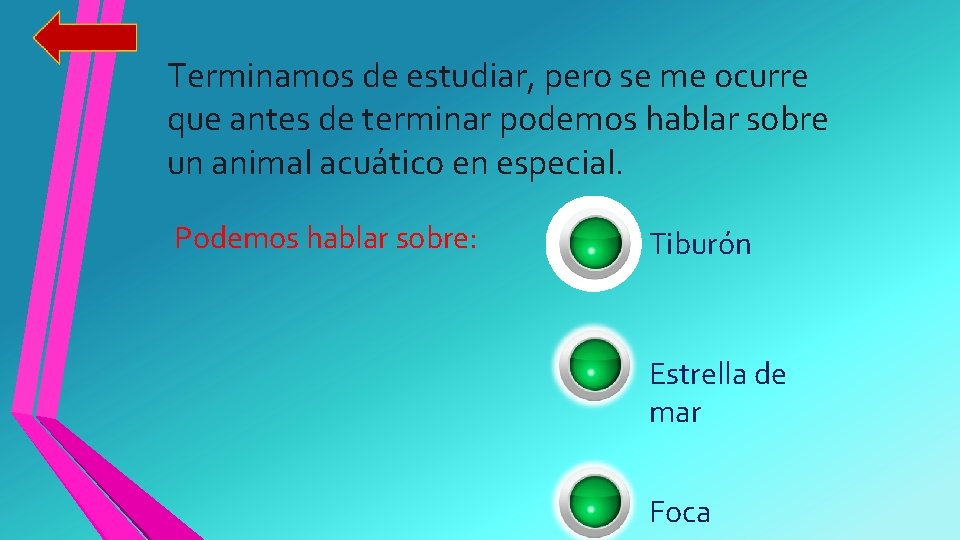 Terminamos de estudiar, pero se me ocurre que antes de terminar podemos hablar sobre un animal acuático en especial.

Podemos hablar sobre:

Tiburón

Estrella de mar

Foca